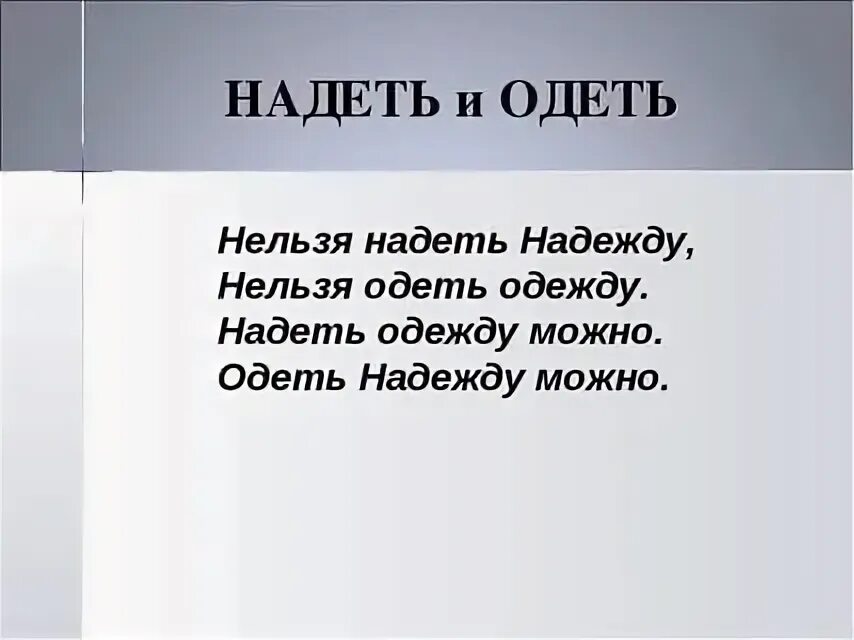 НАДЕТЬ и ОДЕТЬ

Нельзя надеть Надежду,
Нельзя одеть одежду.
Надеть одежду можно.
Одеть Надежду можно.